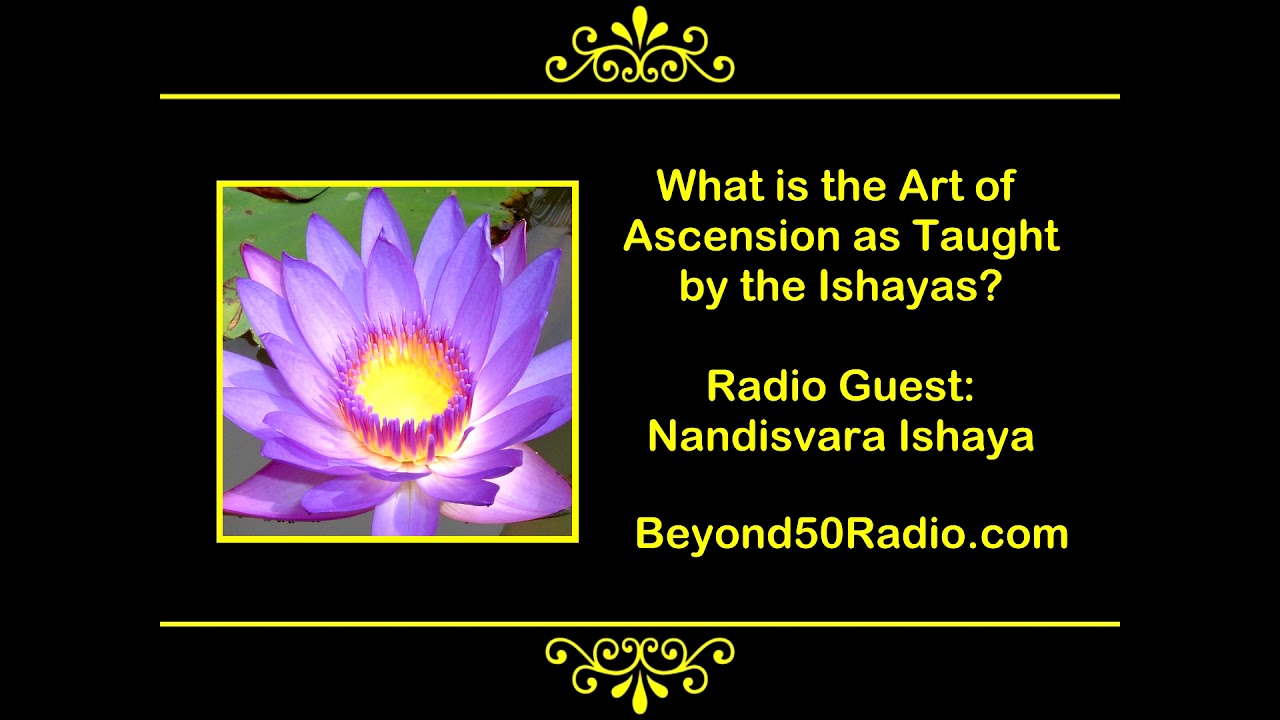 What is the Art of Ascension as Taught by the Ishayas?

Radio Guest:
Nandisvara Ishaya

Beyond50Radio.com